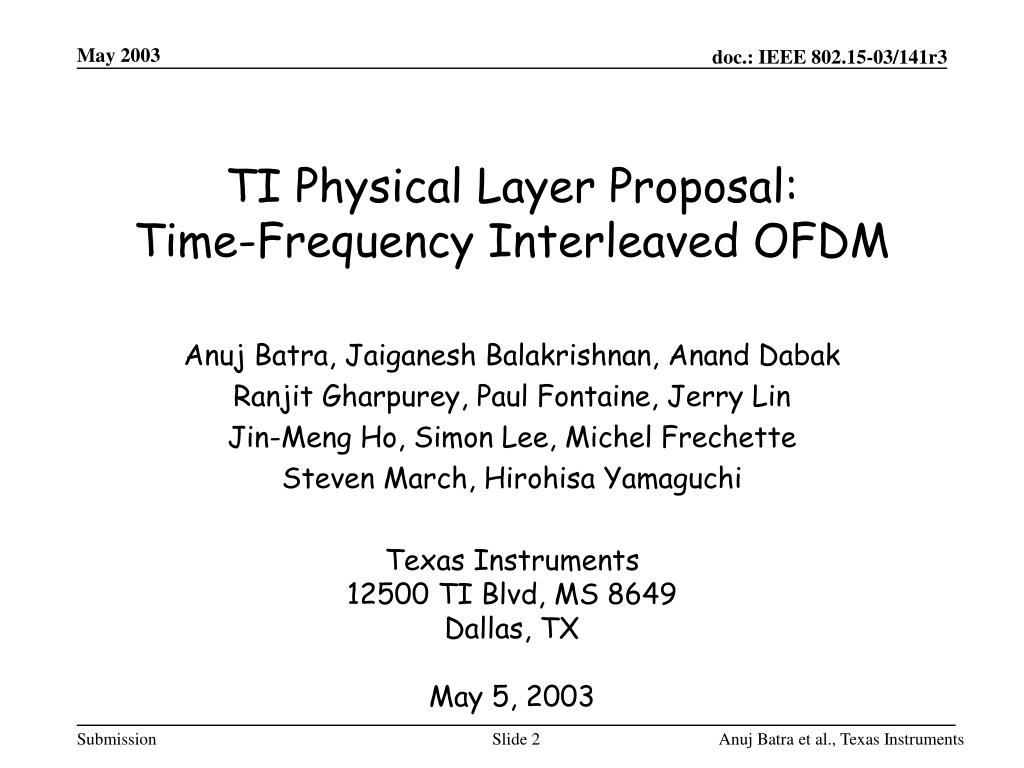 May 2003

doc.: IEEE 802.15-03/141r3

TI Physical Layer Proposal:
Time-Frequency Interleaved OFDM

Anuj Batra, Jaiganesh Balakrishnan, Anand Dabak
Ranjit Gharpurey, Paul Fontaine, Jerry Lin
Jin-Meng Ho, Simon Lee, Michel Frechette
Steven March, Hirohisa Yamaguchi

Texas Instruments
12500 TI Blvd, MS 8649
Dallas, TX

May 5, 2003

Submission

Slide 2

Anuj Batra et al., Texas Instruments